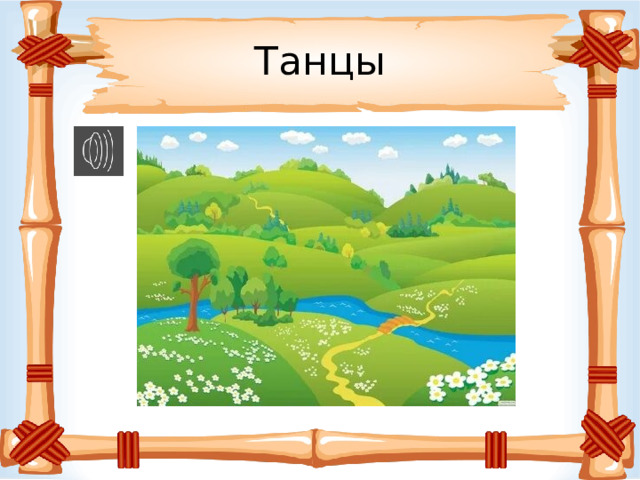 Танцы